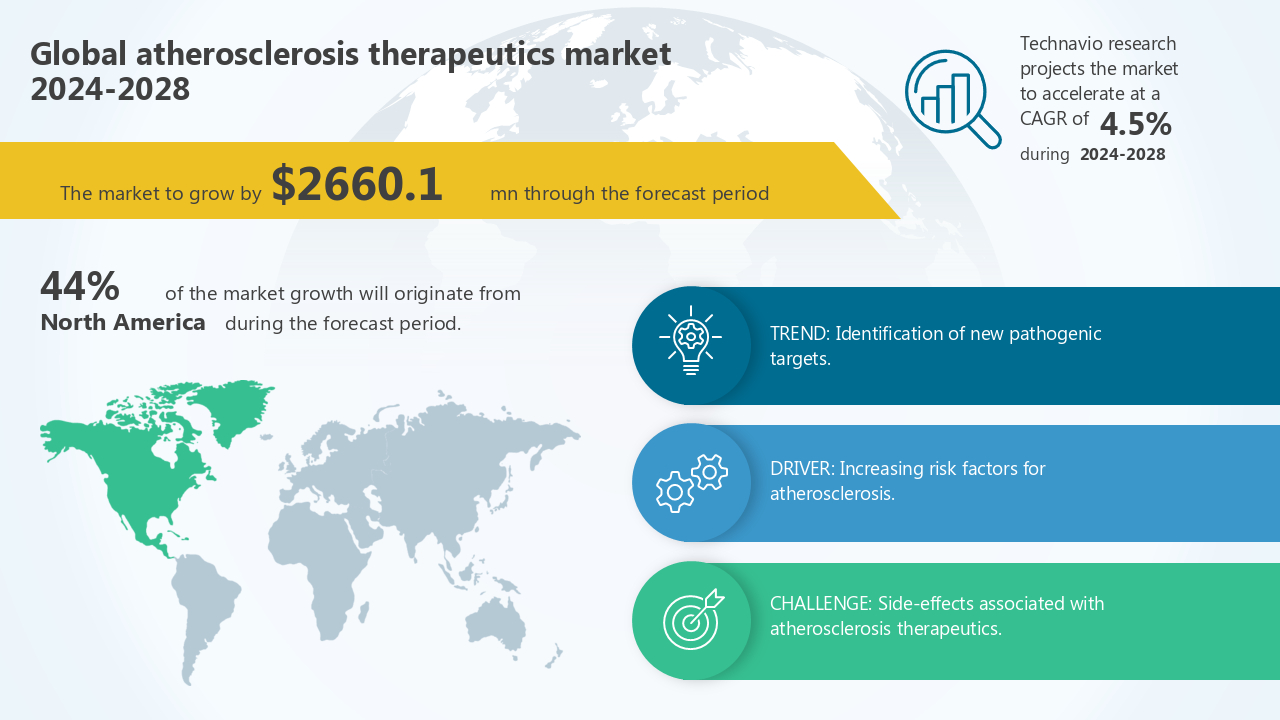 Global atherosclerosis therapeutics market 2024-2028

Technavio research projects the market to accelerate at a CAGR of 4.5% during 2024-2028

The market to grow by $2660.1 mn through the forecast period

44% of the market growth will originate from North America during the forecast period.

TREND: Identification of new pathogenic targets.

DRIVER: Increasing risk factors for atherosclerosis.

CHALLENGE: Side-effects associated with atherosclerosis therapeutics.